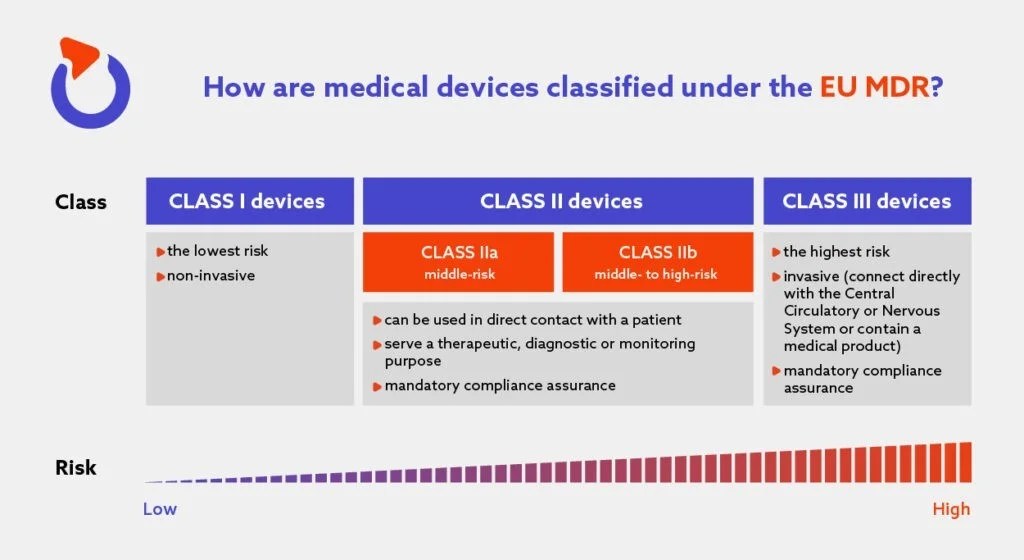 How are medical devices classified under the EU MDR?

Class

CLASS I devices

the lowest risk
non-invasive

CLASS II devices

CLASS IIa
middle-risk

CLASS IIb
middle- to high-risk

can be used in direct contact with a patient
serve a therapeutic, diagnostic or monitoring purpose
mandatory compliance assurance

CLASS III devices

the highest risk
invasive (connect directly with the Central Circulatory or Nervous System or contain a medical product)
mandatory compliance assurance

Risk

Low

High